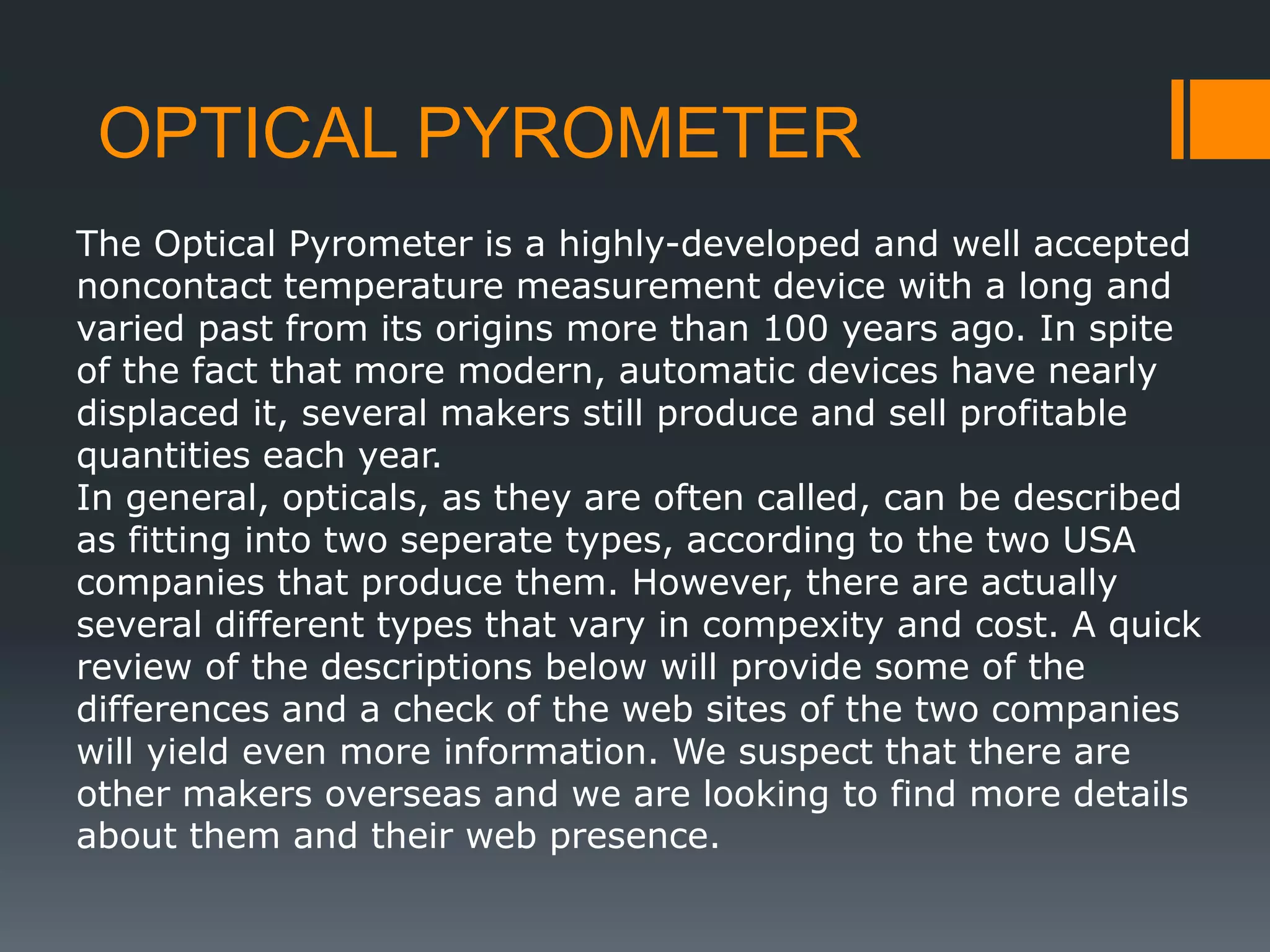 OPTICAL PYROMETER

The Optical Pyrometer is a highly-developed and well accepted noncontact temperature measurement device with a long and varied past from its origins more than 100 years ago. In spite of the fact that more modern, automatic devices have nearly displaced it, several makers still produce and sell profitable quantities each year.
In general, opticals, as they are often called, can be described as fitting into two seperate types, according to the two USA companies that produce them. However, there are actually several different types that vary in compexity and cost. A quick review of the descriptions below will provide some of the differences and a check of the web sites of the two companies will yield even more information. We suspect that there are other makers overseas and we are looking to find more details about them and their web presence.